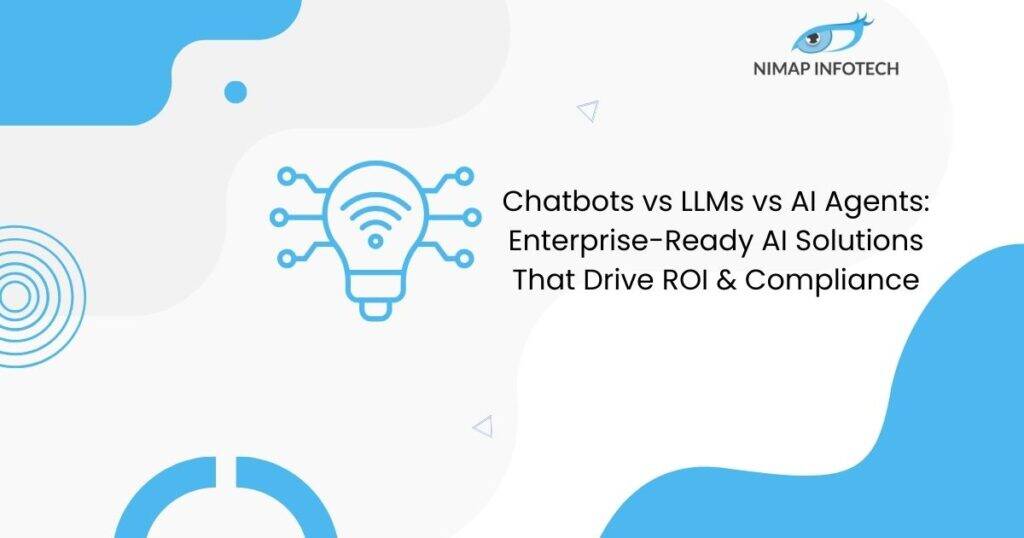 NIMAP INFOTECH

Chatbots vs LLMs vs AI Agents: Enterprise-Ready AI Solutions That Drive ROI & Compliance